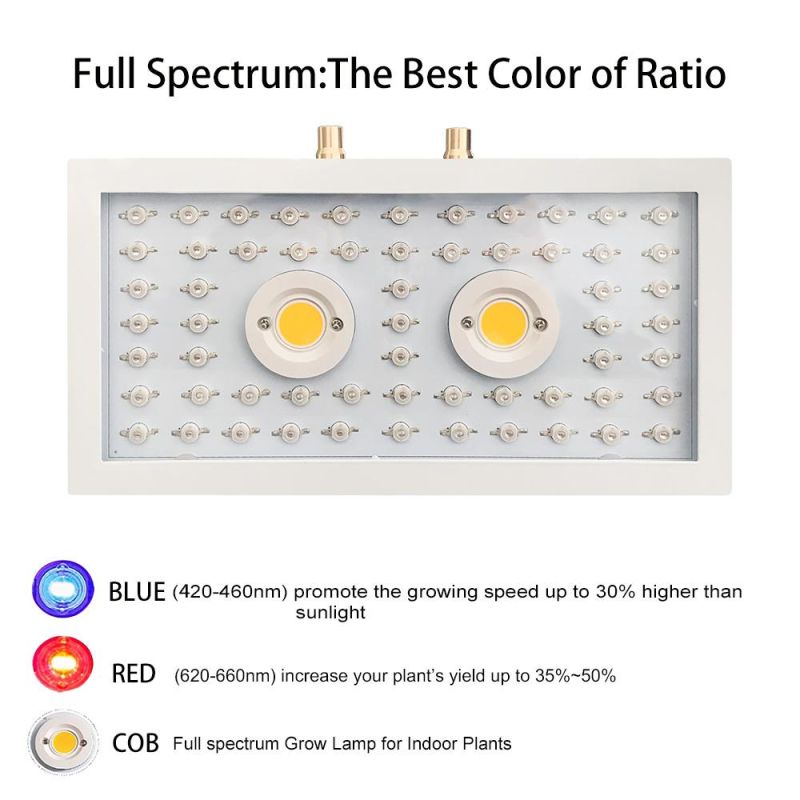 Full Spectrum:The Best Color of Ratio

BLUE (420-460nm) promote the growing speed up to 30% higher than sunlight

RED (620-660nm) increase your plant's yield up to 35%~50%

COB Full spectrum Grow Lamp for Indoor Plants